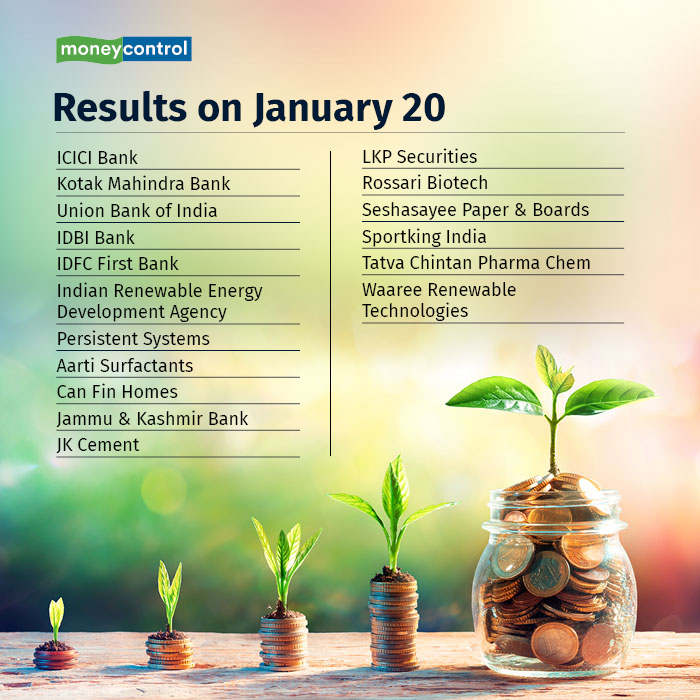 moneycontrol

Results on January 20

ICICI Bank
Kotak Mahindra Bank
Union Bank of India
IDBI Bank
IDFC First Bank
Indian Renewable Energy Development Agency
Persistent Systems
Aarti Surfactants
Can Fin Homes
Jammu & Kashmir Bank
JK Cement

LKP Securities
Rossari Biotech
Seshasayee Paper & Boards
Sportking India
Tatva Chintan Pharma Chem
Waaree Renewable Technologies